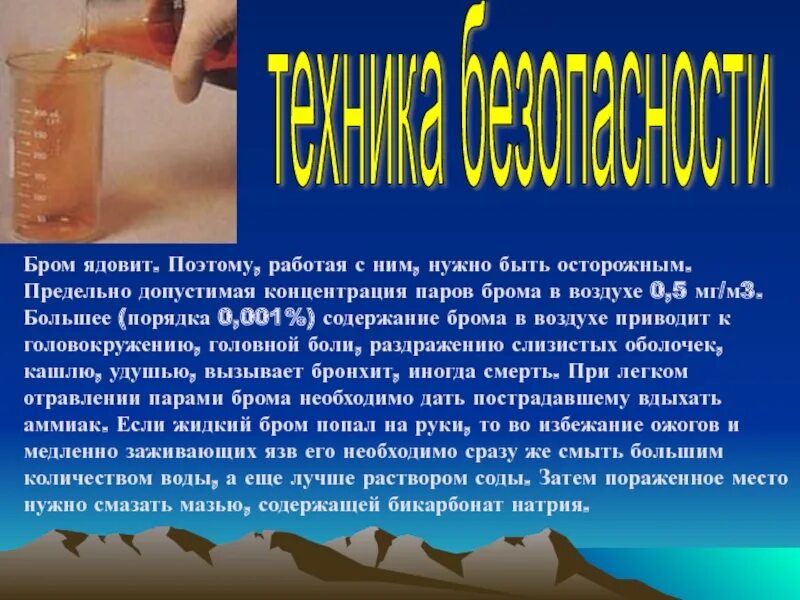 техника безопасности

Бром ядовит. Поэтому, работая с ним, нужно быть осторожным. Предельно допустимая концентрация паров брома в воздухе 0,5 мг/м3. Большее (порядка 0,001%) содержание брома в воздухе приводит к головокружению, головной боли, раздражению слизистых оболочек, кашлю, удушью, вызывает бронхит, иногда смерть. При легком отравлении парами брома необходимо дать пострадавшему вдыхать аммиак. Если жидкий бром попал на руки, то во избежание ожогов и медленно заживающих язв его необходимо сразу же смыть большим количеством воды, а еще лучше раствором соды. Затем пораженное место нужно смазать мазью, содержащей бикарбонат натрия.